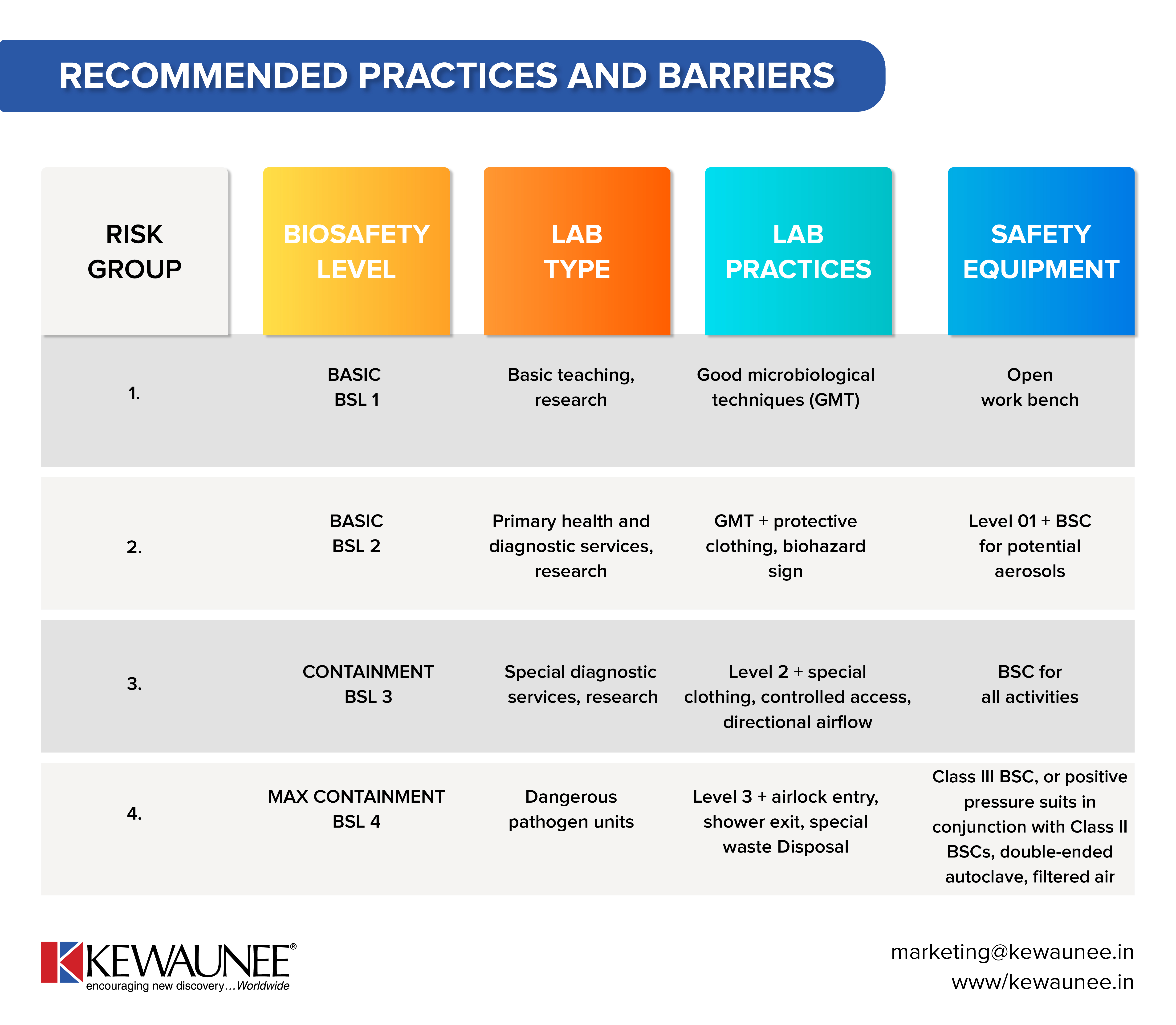 RECOMMENDED PRACTICES AND BARRIERS

| RISK GROUP | BIOSAFETY LEVEL | LAB TYPE | LAB PRACTICES | SAFETY EQUIPMENT |
|---|---|---|---|---|
| 1. | BASIC BSL 1 | Basic teaching, research | Good microbiological techniques (GMT) | Open work bench |
| 2. | BASIC BSL 2 | Primary health and diagnostic services, research | GMT + protective clothing, biohazard sign | Level 01 + BSC for potential aerosols |
| 3. | CONTAINMENT BSL 3 | Special diagnostic services, research | Level 2 + special clothing, controlled access, directional airflow | BSC for all activities |
| 4. | MAX CONTAINMENT BSL 4 | Dangerous pathogen units | Level 3 + airlock entry, shower exit, special waste Disposal | Class III BSC, or positive pressure suits in conjunction with Class II BSCs, double-ended autoclave, filtered air |

KEWAUNEE®
encouraging new discovery…Worldwide

marketing@kewaunee.in
www/kewaunee.in